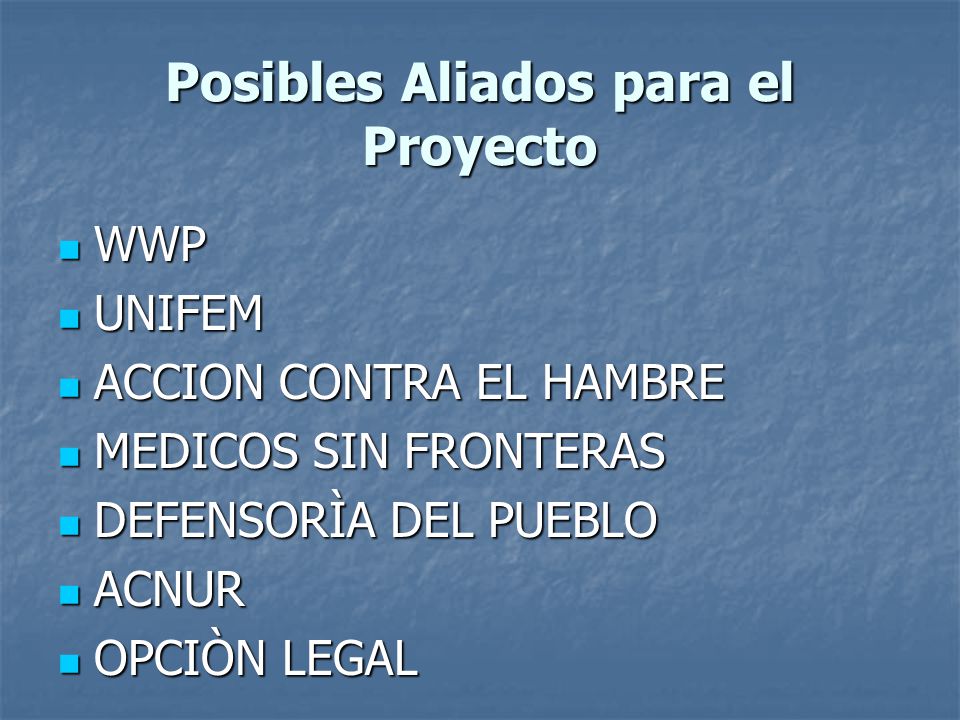 Posibles Aliados para el Proyecto

- WWP
- UNIFEM
- ACCION CONTRA EL HAMBRE
- MEDICOS SIN FRONTERAS
- DEFENSORÌA DEL PUEBLO
- ACNUR
- OPCIÒN LEGAL